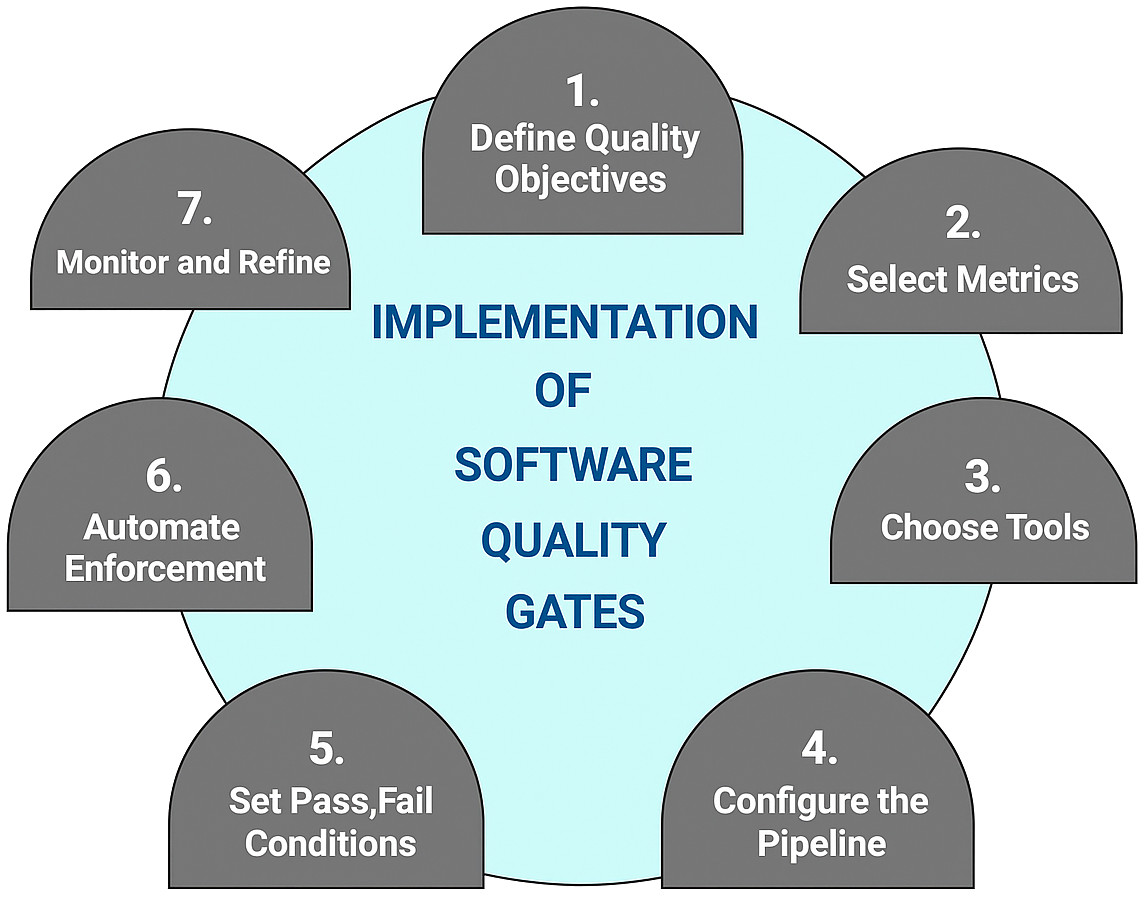 IMPLEMENTATION OF SOFTWARE QUALITY GATES

1. Define Quality Objectives

2. Select Metrics

3. Choose Tools

4. Configure the Pipeline

5. Set Pass,Fail Conditions

6. Automate Enforcement

7. Monitor and Refine